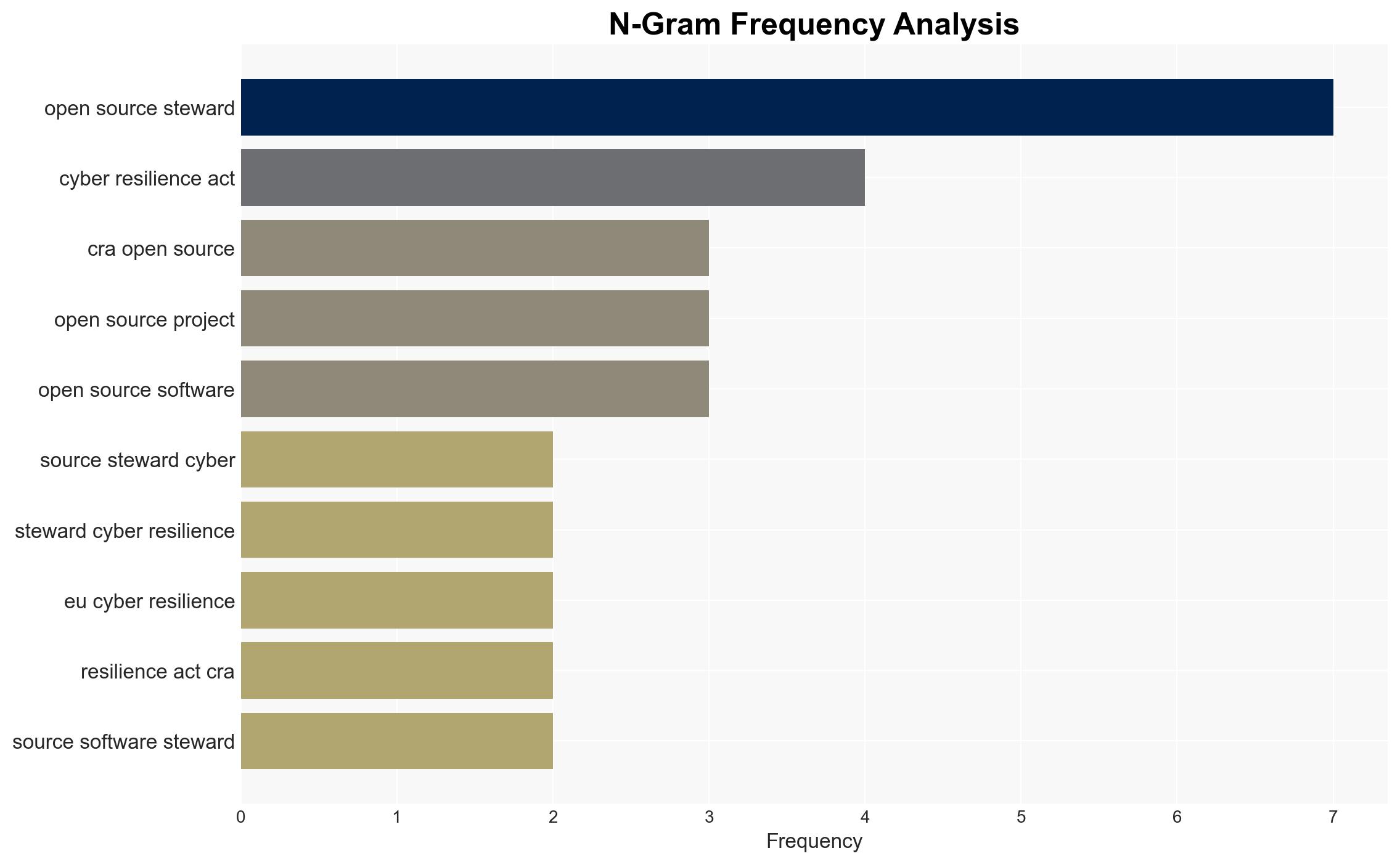 N-Gram Frequency Analysis

open source steward
cyber resilience act
cra open source
open source project
open source software
source steward cyber
steward cyber resilience
eu cyber resilience
resilience act cra
source software steward

0 1 2 3 4 5 6 7
Frequency